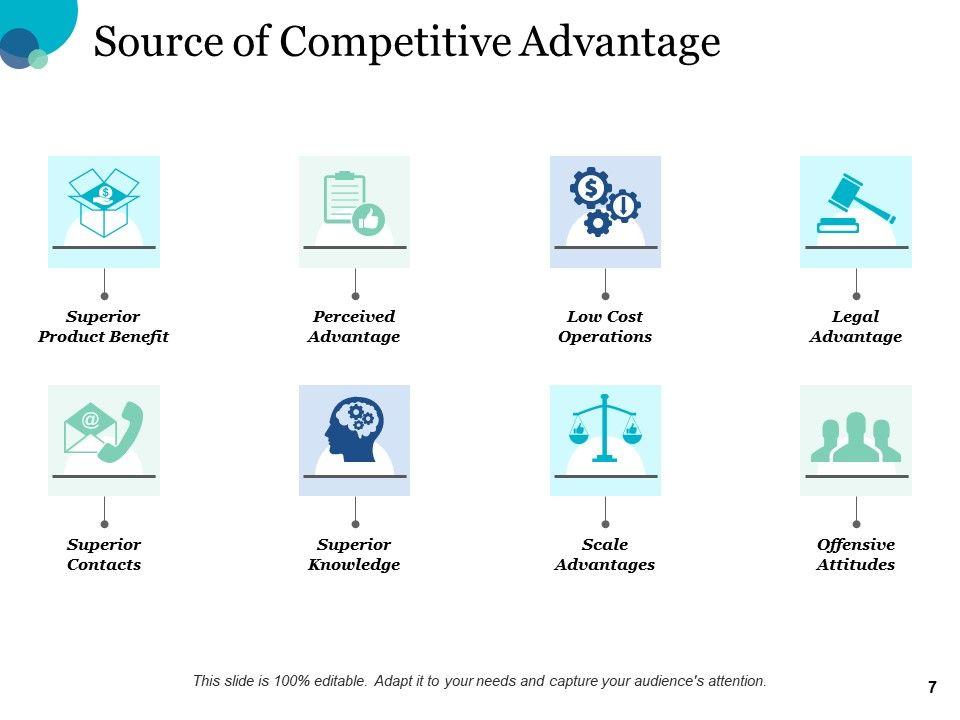 Source of Competitive Advantage

Superior Product Benefit

Perceived Advantage

Low Cost Operations

Legal Advantage

Superior Contacts

Superior Knowledge

Scale Advantages

Offensive Attitudes

This slide is 100% editable. Adapt it to your needs and capture your audience's attention.

7